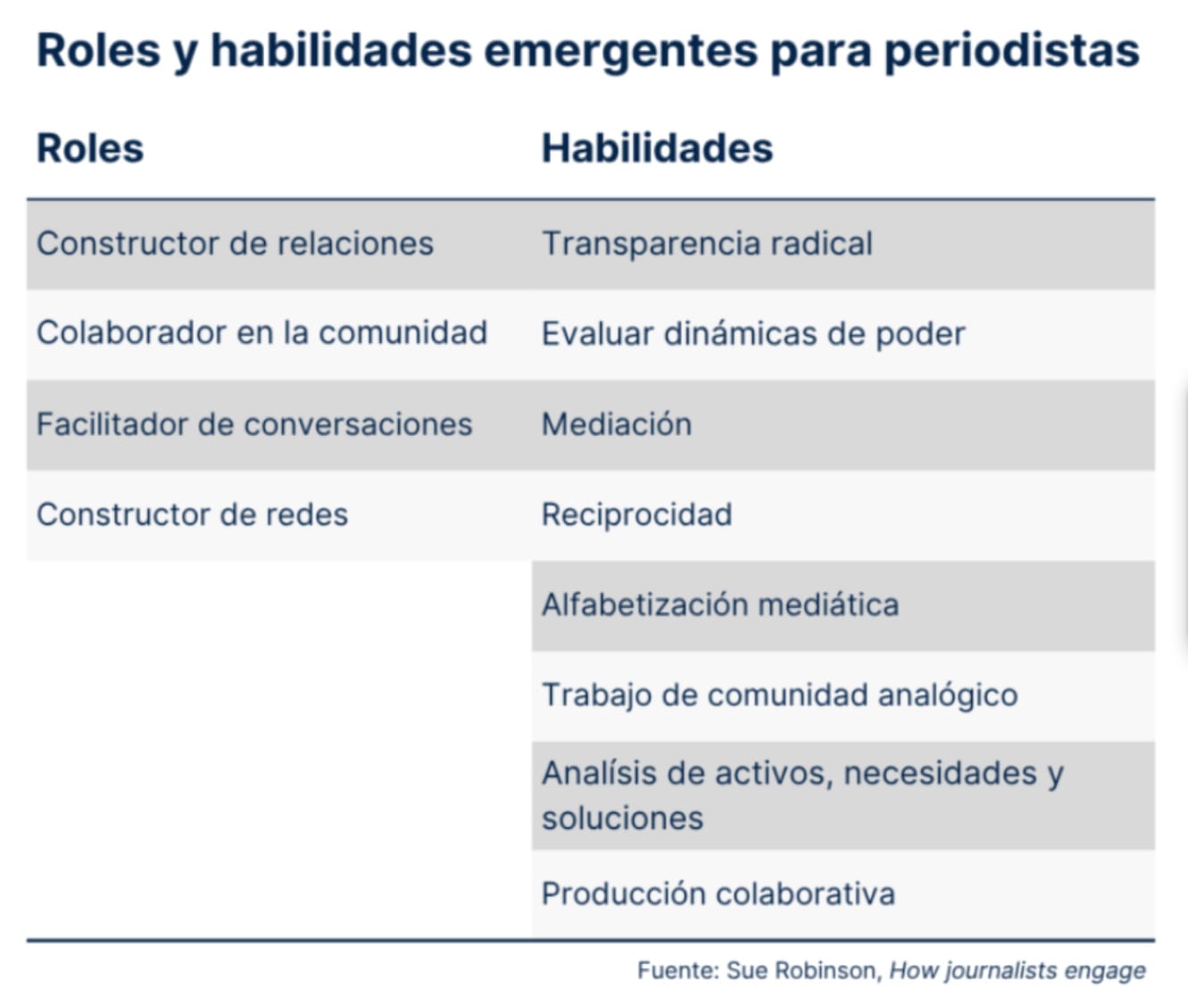 Roles y habilidades emergentes para periodistas

| Roles | Habilidades |
|---|---|
| Constructor de relaciones | Transparencia radical |
| Colaborador en la comunidad | Evaluar dinámicas de poder |
| Facilitador de conversaciones | Mediación |
| Constructor de redes | Reciprocidad |
| | Alfabetización mediática |
| | Trabajo de comunidad analógico |
| | Analísis de activos, necesidades y soluciones |
| | Producción colaborativa |

Fuente: Sue Robinson, How journalists engage